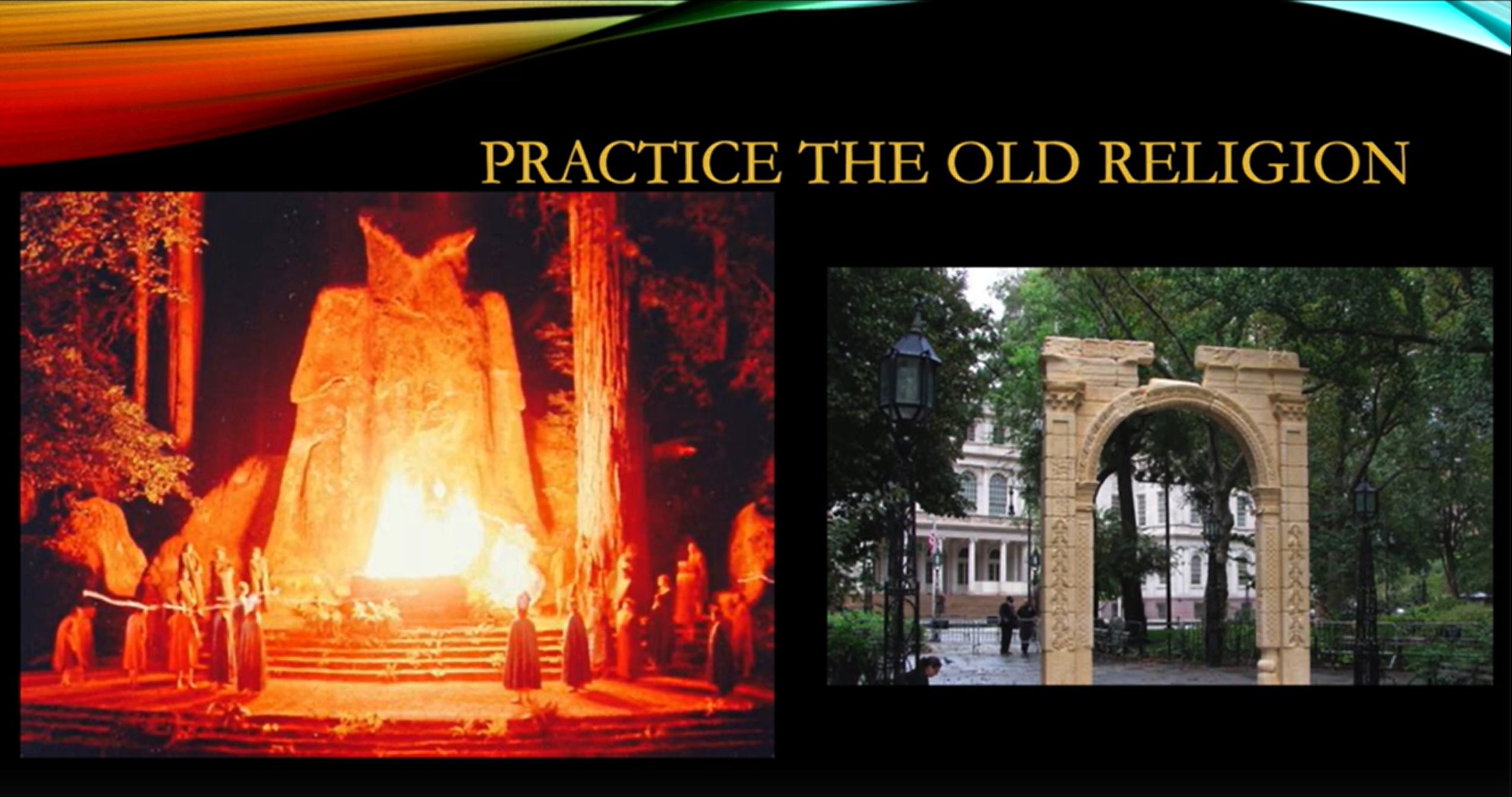 PRACTICE THE OLD RELIGION